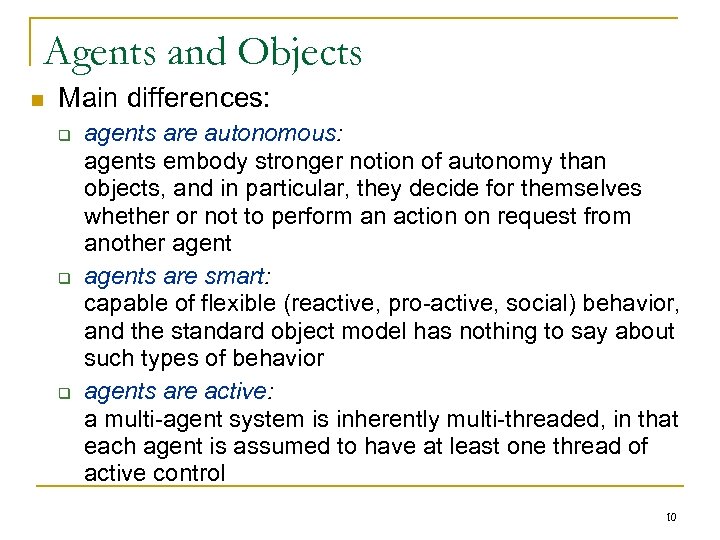 Agents and Objects

Main differences:

agents are autonomous:
agents embody stronger notion of autonomy than objects, and in particular, they decide for themselves whether or not to perform an action on request from another agent

agents are smart:
capable of flexible (reactive, pro-active, social) behavior, and the standard object model has nothing to say about such types of behavior

agents are active:
a multi-agent system is inherently multi-threaded, in that each agent is assumed to have at least one thread of active control

10